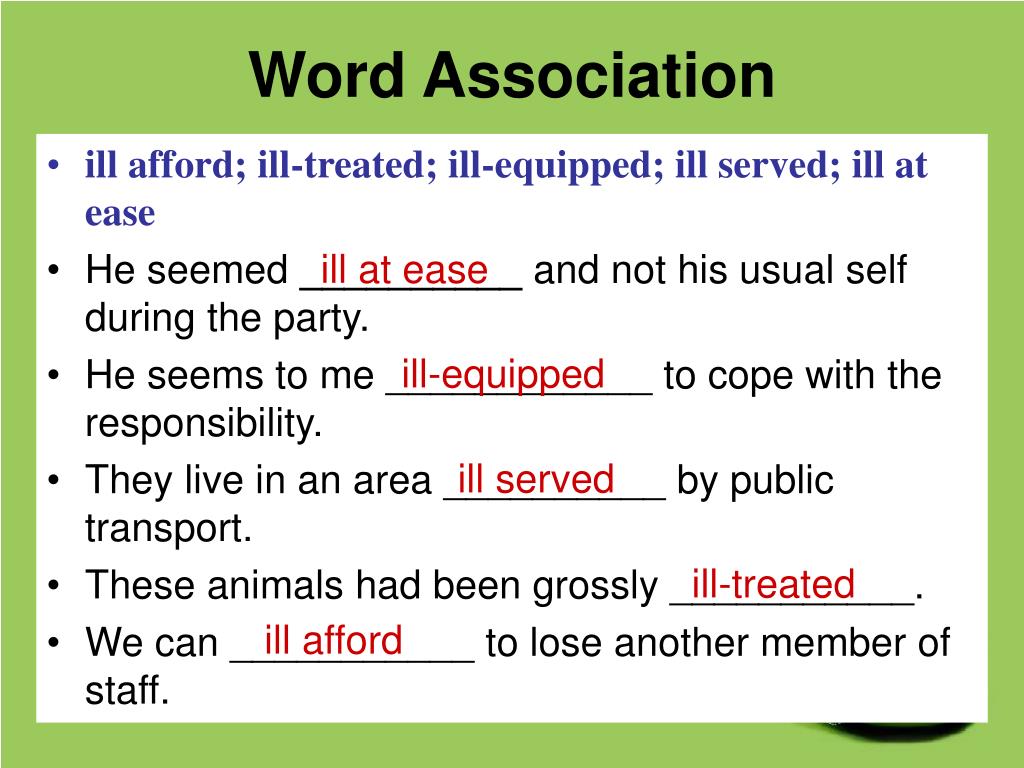 Word Association

• ill afford; ill-treated; ill-equipped; ill served; ill at ease
• He seemed ill at ease and not his usual self during the party.
• He seems to me ill-equipped to cope with the responsibility.
• They live in an area ill served by public transport.
• These animals had been grossly ill-treated.
• We can ill afford to lose another member of staff.